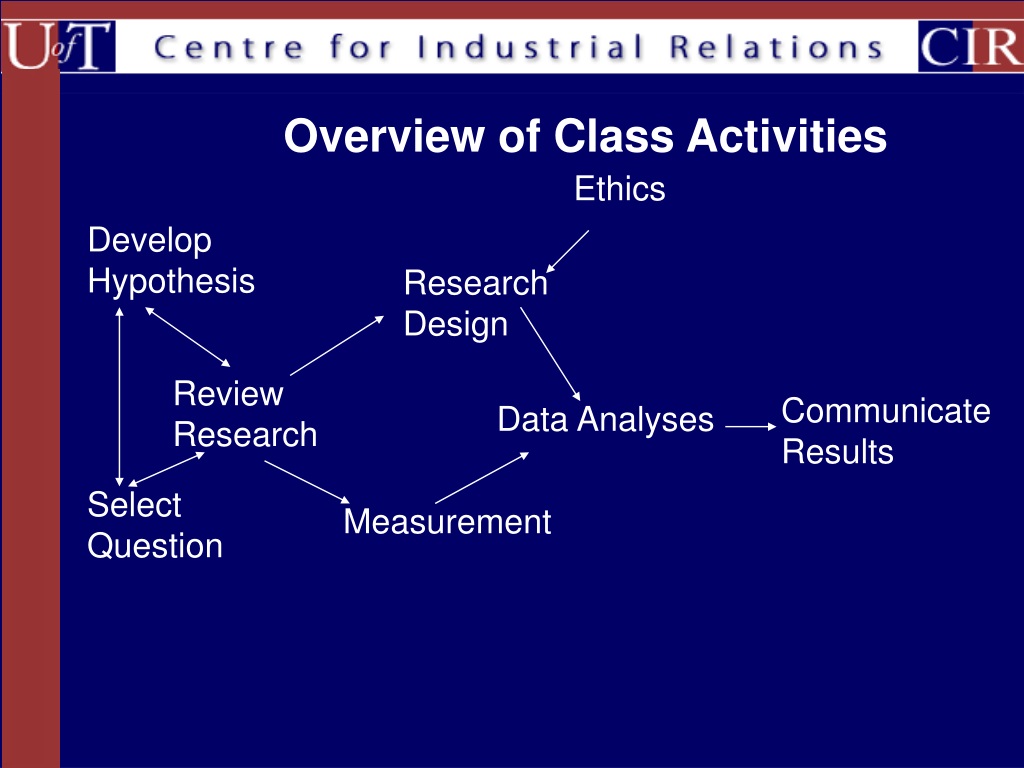 UofT Centre for Industrial Relations CIR

Overview of Class Activities

Ethics

Develop Hypothesis

Research Design

Review Research

Data Analyses

Communicate Results

Select Question

Measurement